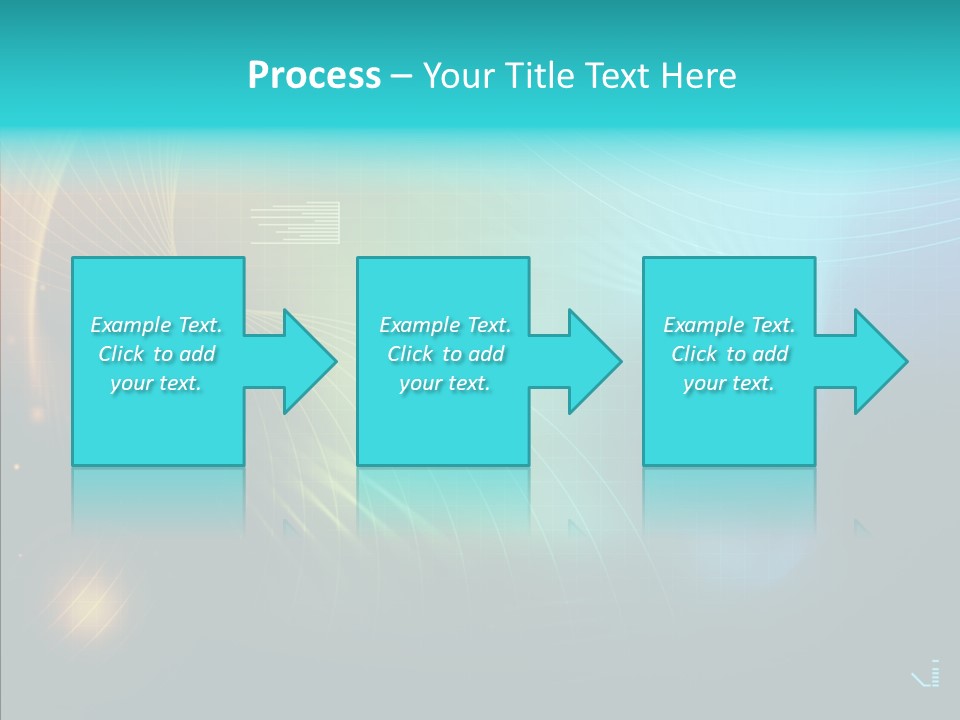 Process – Your Title Text Here

Example Text. Click to add your text.

Example Text. Click to add your text.

Example Text. Click to add your text.